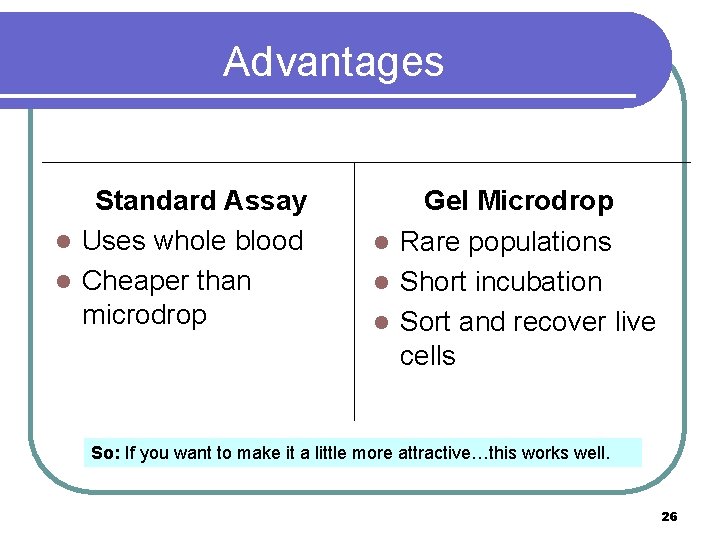 Advantages

Standard Assay
- Uses whole blood
- Cheaper than microdrop

Gel Microdrop
- Rare populations
- Short incubation
- Sort and recover live cells

So: If you want to make it a little more attractive…this works well.

26